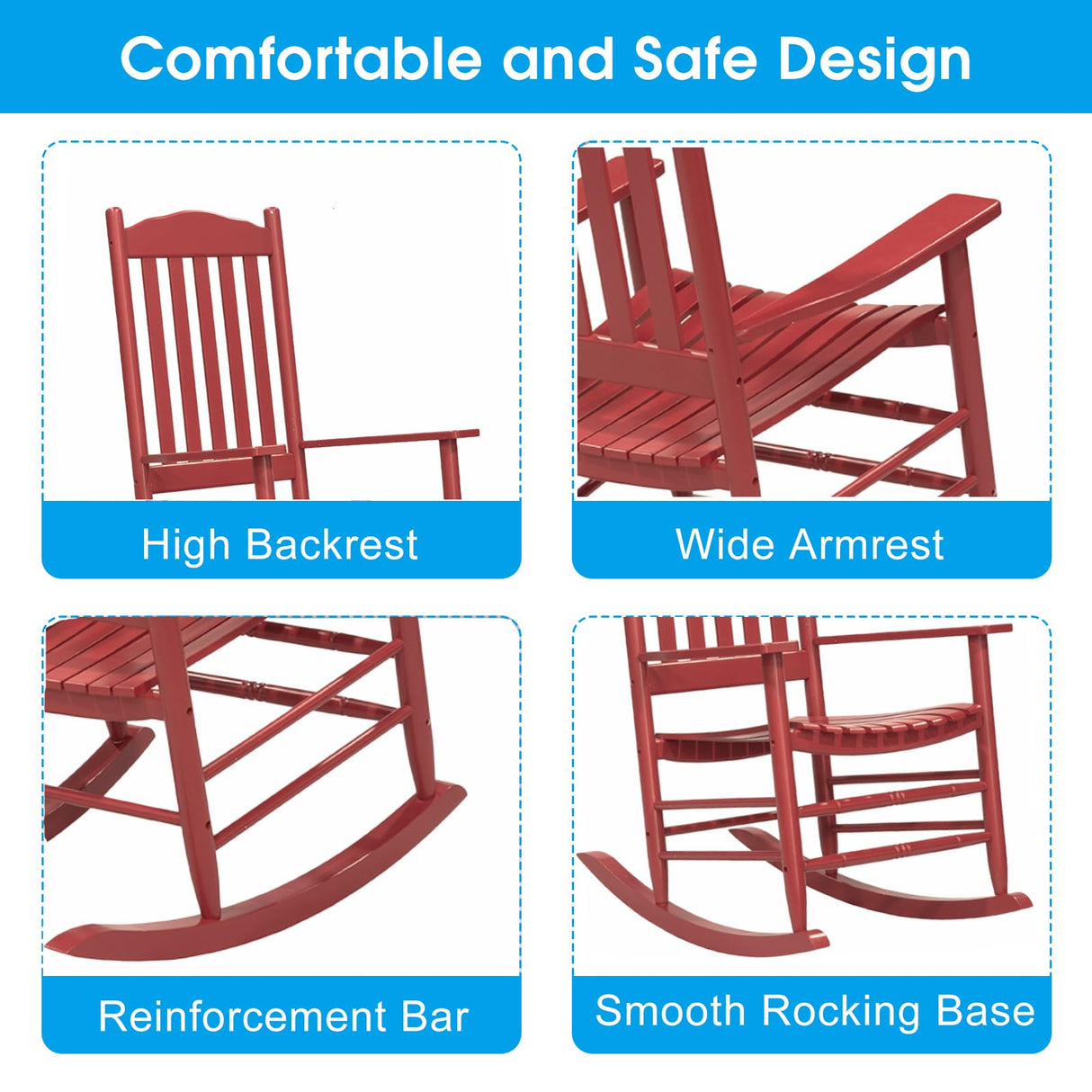 Comfortable and Safe Design

High Backrest

Wide Armrest

Reinforcement Bar

Smooth Rocking Base